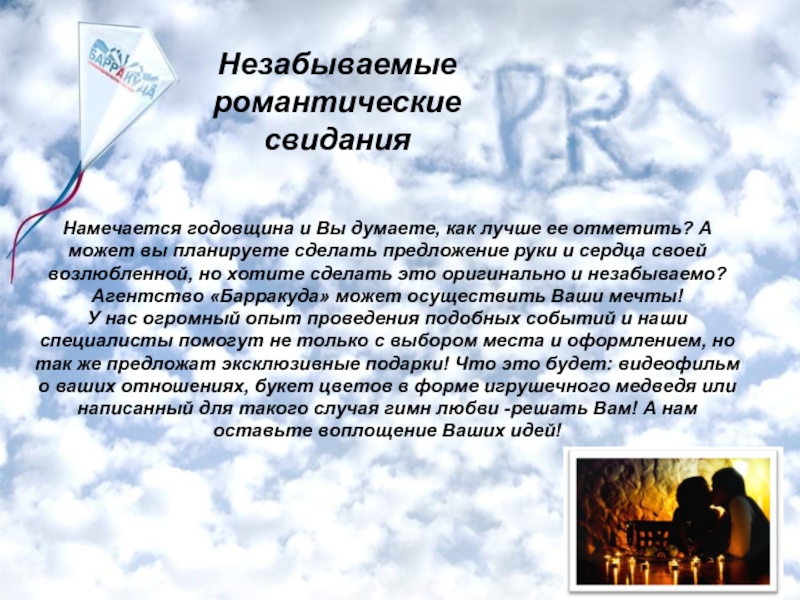 БАРРАКУДА

PR

Незабываемые романтические свидания

Намечается годовщина и Вы думаете, как лучше ее отметить? А может вы планируете сделать предложение руки и сердца своей возлюбленной, но хотите сделать это оригинально и незабываемо? Агентство «Барракуда» может осуществить Ваши мечты!
У нас огромный опыт проведения подобных событий и наши специалисты помогут не только с выбором места и оформлением, но так же предложат эксклюзивные подарки! Что это будет: видеофильм о ваших отношениях, букет цветов в форме игрушечного медведя или написанный для такого случая гимн любви -решать Вам! А нам оставьте воплощение Ваших идей!